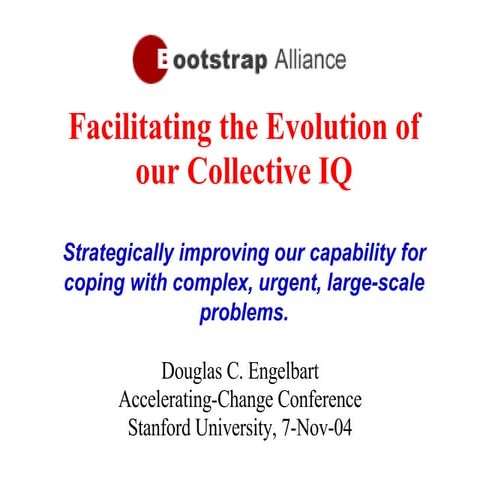 Bootstrap Alliance

Facilitating the Evolution of our Collective IQ

Strategically improving our capability for coping with complex, urgent, large-scale problems.

Douglas C. Engelbart
Accelerating-Change Conference
Stanford University, 7-Nov-04